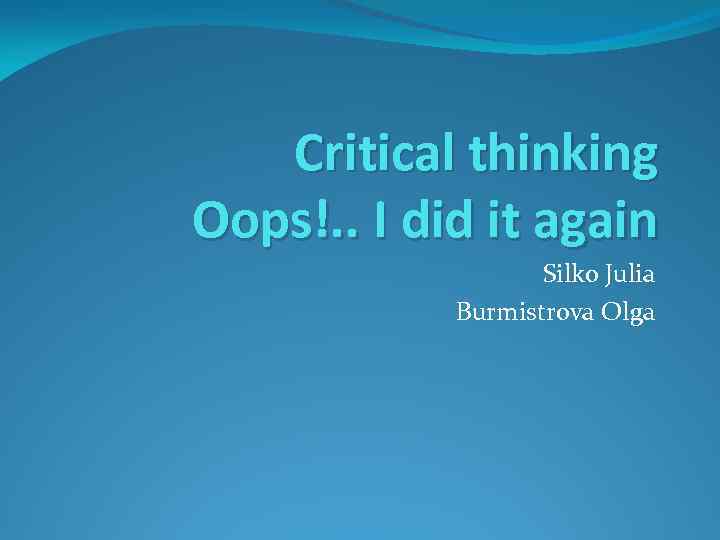 Critical thinking
Oops!.. I did it again

Silko Julia
Burmistrova Olga